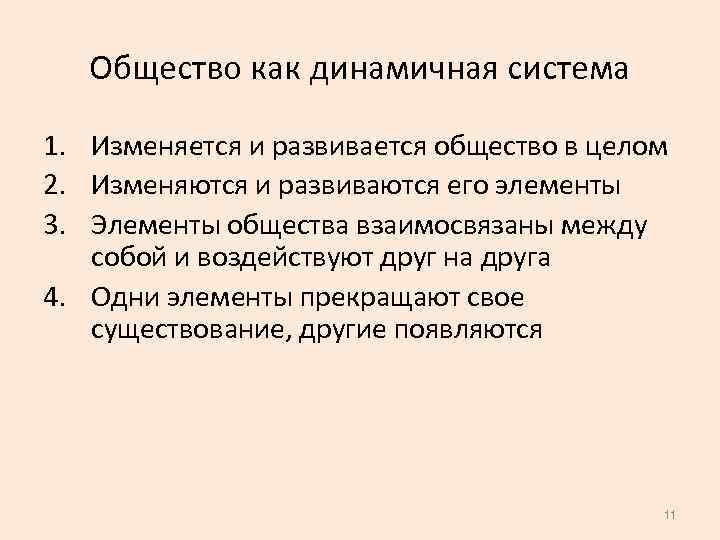 Общество как динамичная система

1. Изменяется и развивается общество в целом
2. Изменяются и развиваются его элементы
3. Элементы общества взаимосвязаны между собой и воздействуют друг на друга
4. Одни элементы прекращают свое существование, другие появляются

11